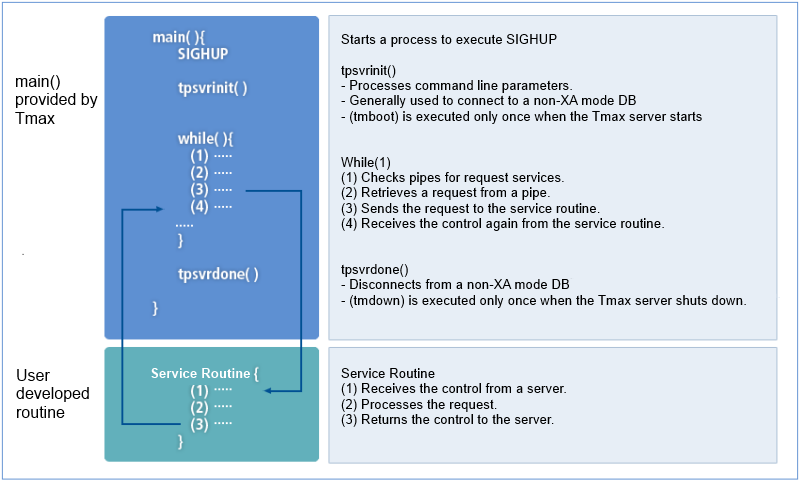 main() provided by Tmax

main( ){
SIGHUP

tpsvrinit( )

while( ){
(1) .....
(2) .....
(3) .....
(4) .....
.....
}

tpsvrdone( )

}

Starts a process to execute SIGHUP

tpsvrinit()
- Processes command line parameters.
- Generally used to connect to a non-XA mode DB
- (tmboot) is executed only once when the Tmax server starts

While(1)
(1) Checks pipes for request services.
(2) Retrieves a request from a pipe.
(3) Sends the request to the service routine.
(4) Receives the control again from the service routine.

tpsvrdone()
- Disconnects from a non-XA mode DB
- (tmdown) is executed only once when the Tmax server shuts down.

User developed routine

Service Routine {
(1) .....
(2) .....
(3) .....
}

Service Routine
(1) Receives the control from a server.
(2) Processes the request.
(3) Returns the control to the server.